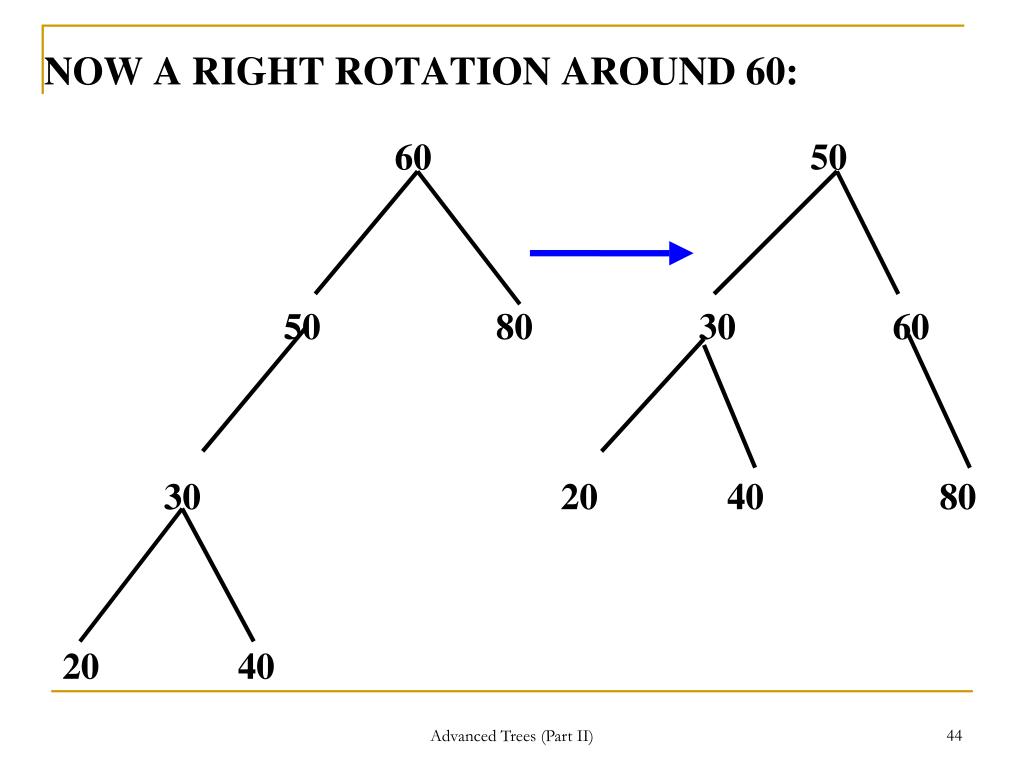 NOW A RIGHT ROTATION AROUND 60:

60

50

80

30

20

40

50

30

60

20

40

80

Advanced Trees (Part II)

44